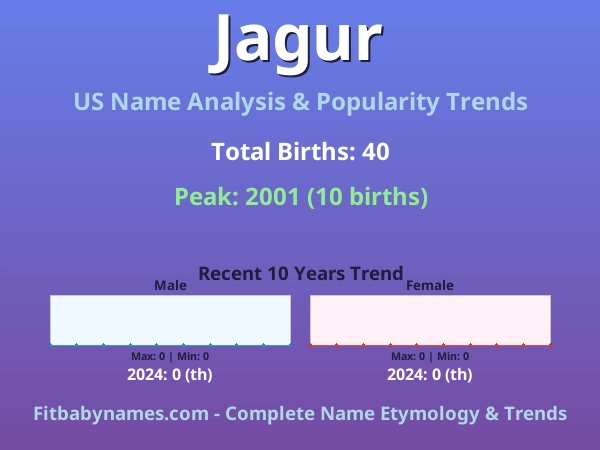 Jagur

US Name Analysis & Popularity Trends

Total Births: 40

Peak: 2001 (10 births)

Recent 10 Years Trend

Male

Max: 0 | Min: 0

2024: 0 (th)

Female

Max: 0 | Min: 0

2024: 0 (th)

Fitbabynames.com - Complete Name Etymology & Trends